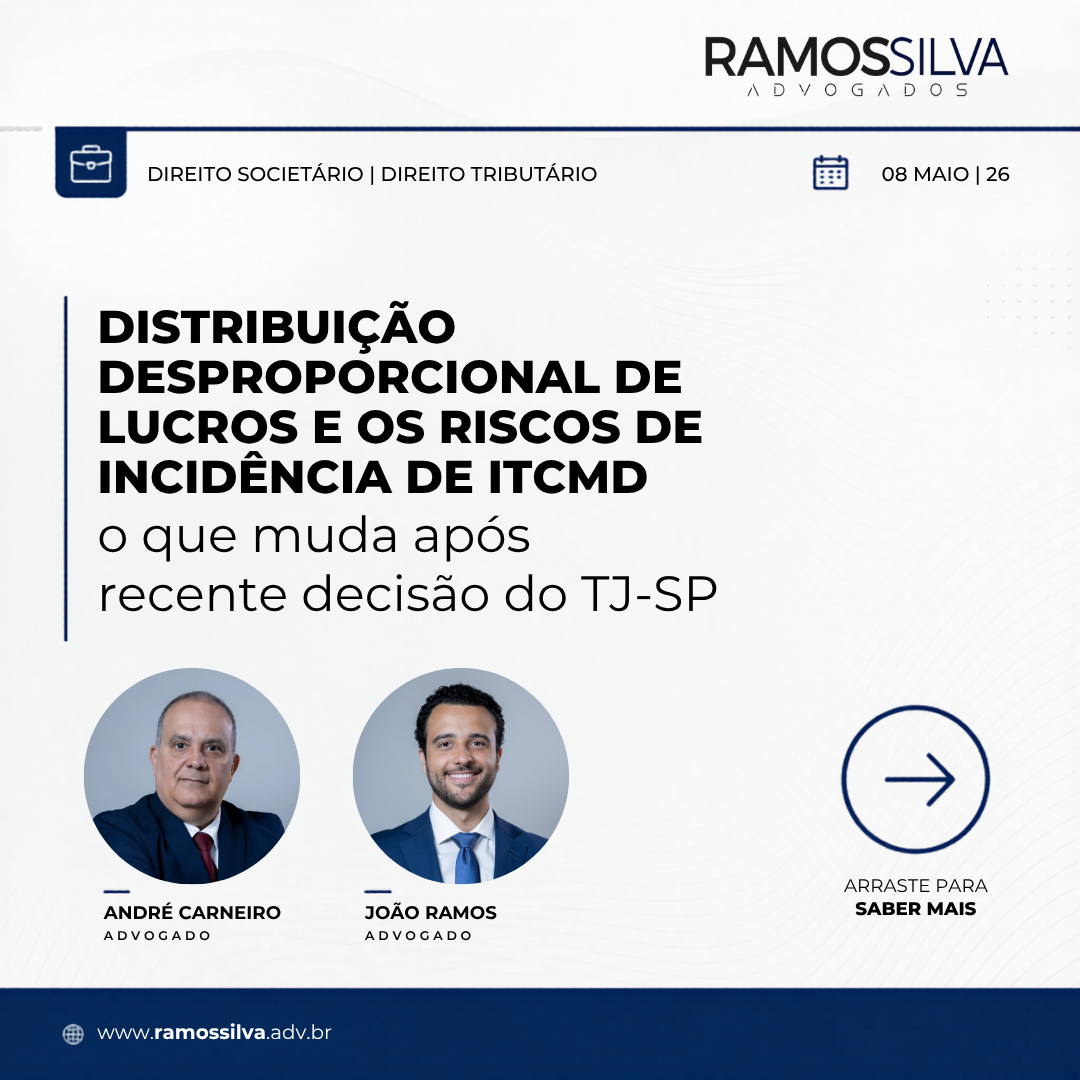 RAMOSSILVA
ADVOGADOS

DIREITO SOCIETÁRIO | DIREITO TRIBUTÁRIO

08 MAIO | 26

DISTRIBUIÇÃO DESPROPORCIONAL DE LUCROS E OS RISCOS DE INCIDÊNCIA DE ITCMD
o que muda após recente decisão do TJ-SP

ANDRÉ CARNEIRO
ADVOGADO

JOÃO RAMOS
ADVOGADO

ARRASTE PARA
SABER MAIS

www.ramossilva.adv.br